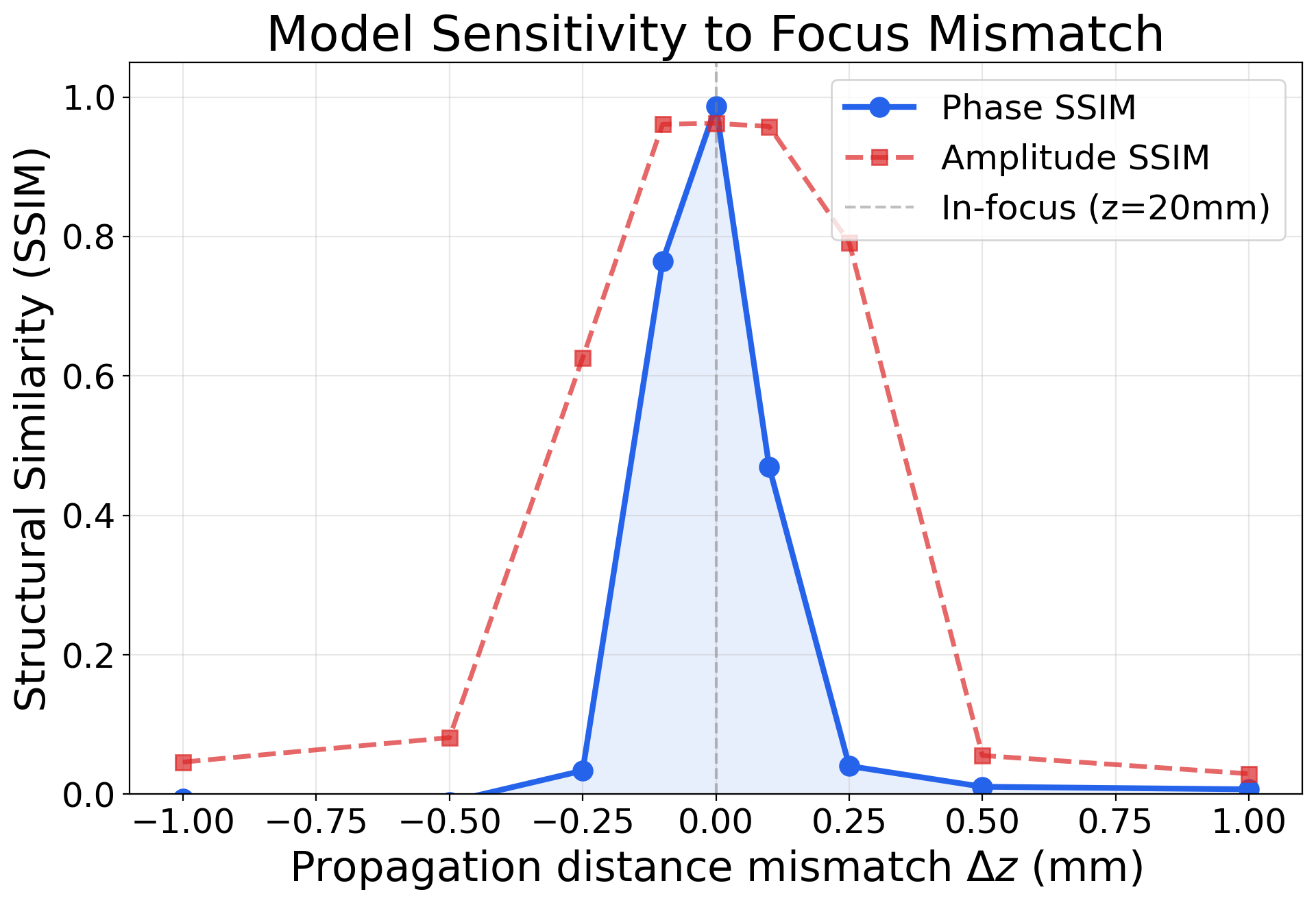 Model Sensitivity to Focus Mismatch

Phase SSIM
Amplitude SSIM
In-focus (z=20mm)

Structural Similarity (SSIM)

1.0
0.8
0.6
0.4
0.2
0.0

−1.00
−0.75
−0.50
−0.25
0.00
0.25
0.50
0.75
1.00

Propagation distance mismatch $\Delta z$ (mm)